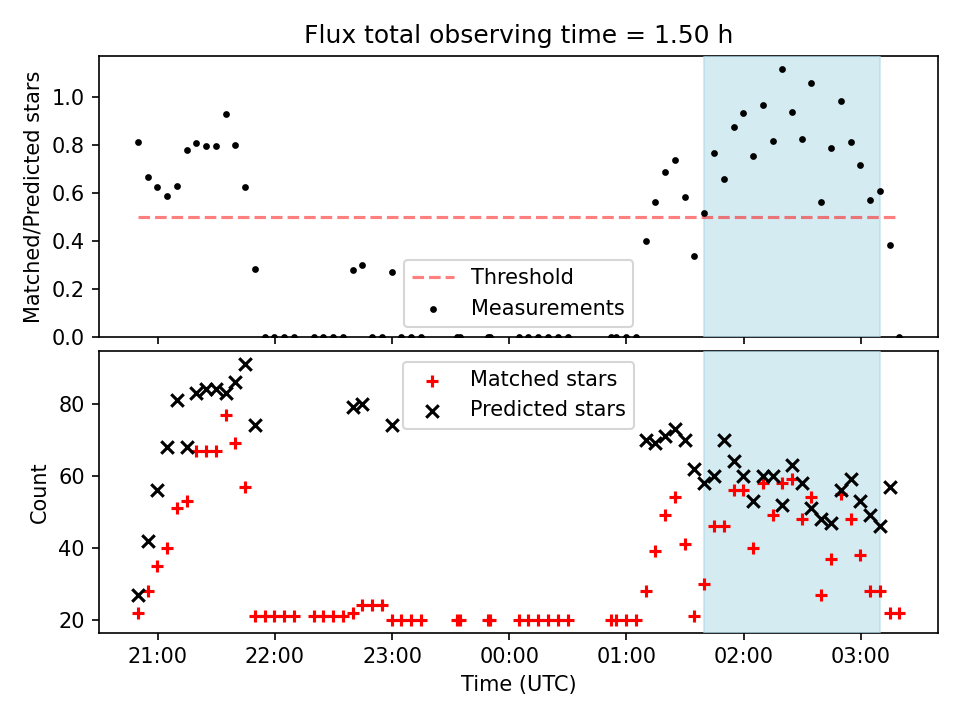 Flux total observing time = 1.50 h

Matched/Predicted stars

1.0
0.8
0.6
0.4
0.2
0.0

Threshold
Measurements

Count

80
60
40
20

Matched stars
Predicted stars

21:00
22:00
23:00
00:00
01:00
02:00
03:00

Time (UTC)